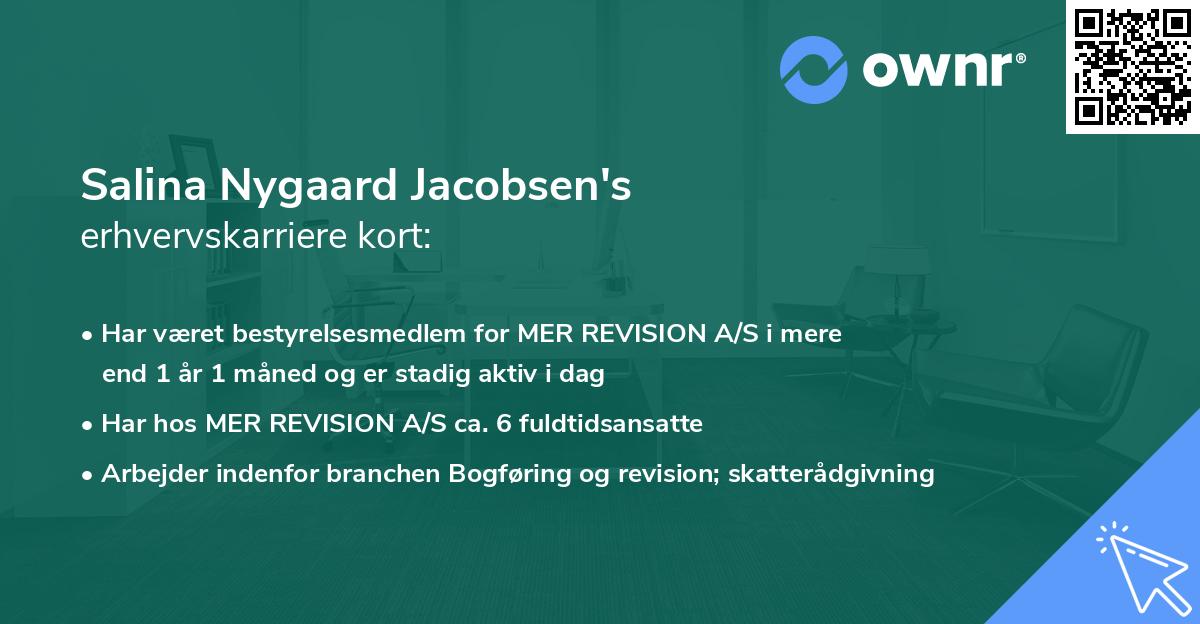 ownr®

Salina Nygaard Jacobsen's
erhvervskarriere kort:

• Har været bestyrelsesmedlem for MER REVISION A/S i mere end 1 år 1 måned og er stadig aktiv i dag

• Har hos MER REVISION A/S ca. 6 fuldtidsansatte

• Arbejder indenfor branchen Bogføring og revision; skatterådgivning